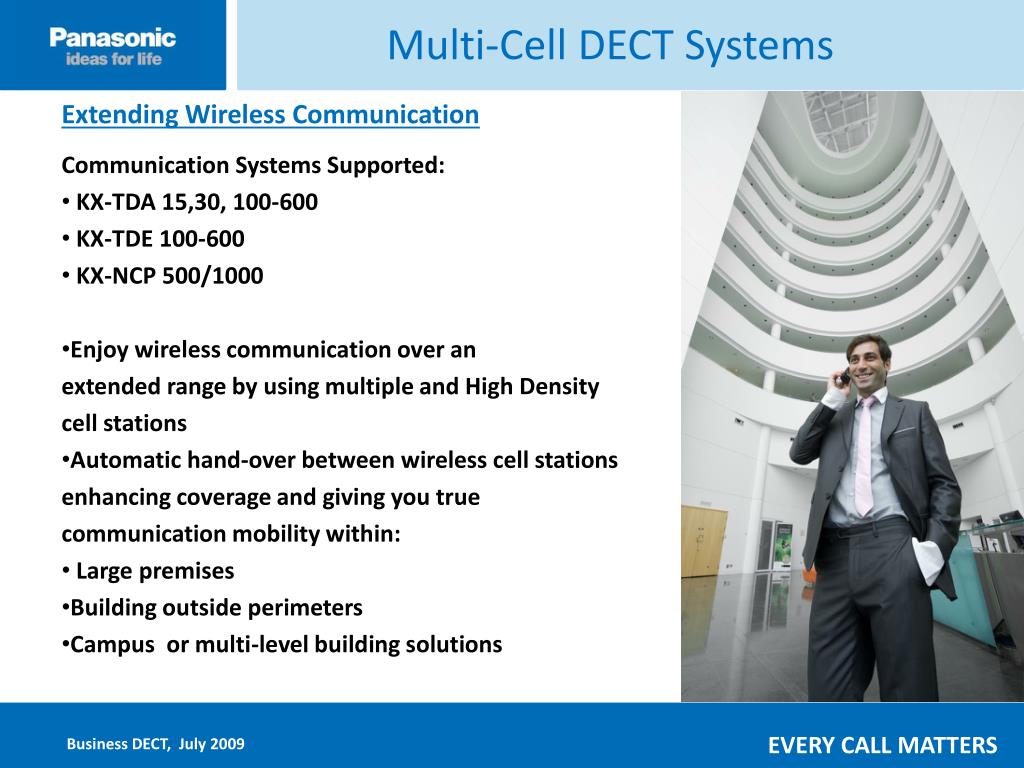 Panasonic
ideas for life

Multi-Cell DECT Systems

Extending Wireless Communication

Communication Systems Supported:
• KX-TDA 15,30, 100-600
• KX-TDE 100-600
• KX-NCP 500/1000

•Enjoy wireless communication over an extended range by using multiple and High Density cell stations
•Automatic hand-over between wireless cell stations enhancing coverage and giving you true communication mobility within:
• Large premises
•Building outside perimeters
•Campus  or multi-level building solutions

Business DECT,  July 2009

EVERY CALL MATTERS